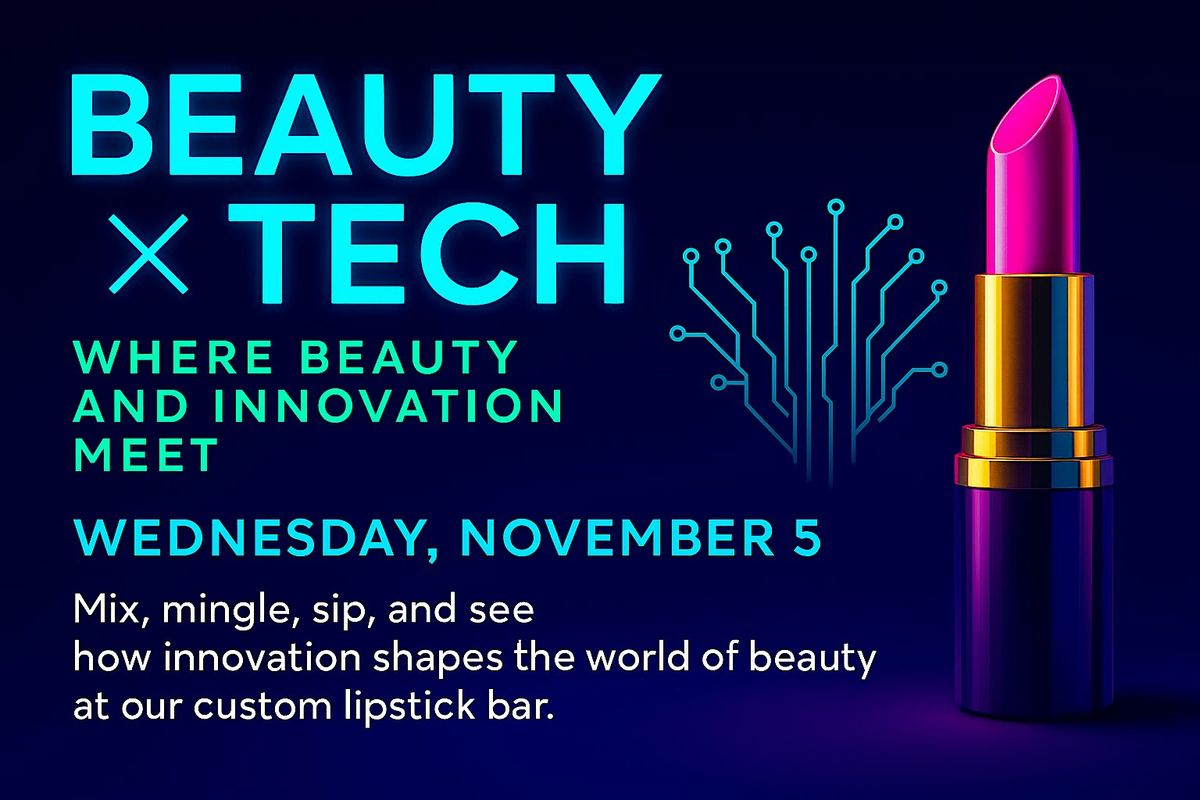 BEAUTY × TECH

WHERE BEAUTY AND INNOVATION MEET

WEDNESDAY, NOVEMBER 5

Mix, mingle, sip, and see how innovation shapes the world of beauty at our custom lipstick bar.